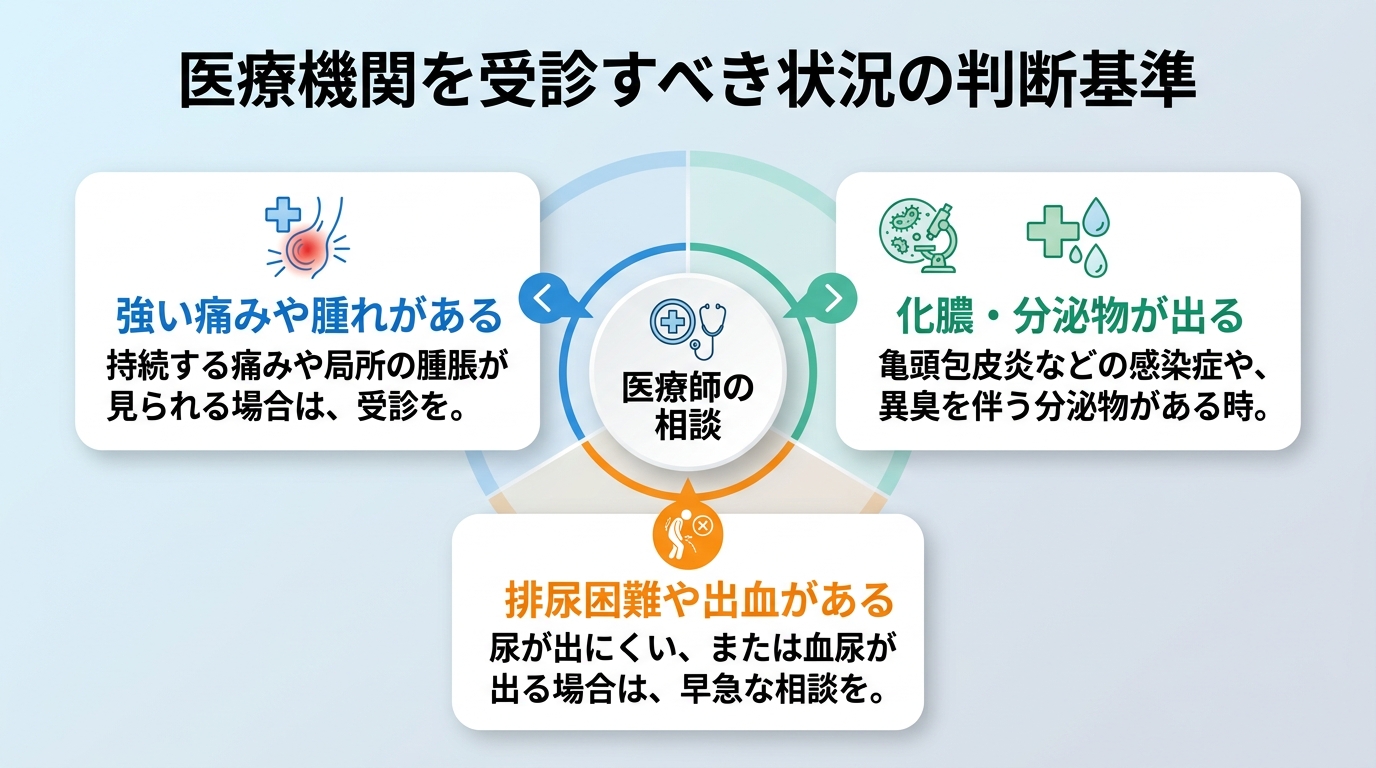 医療機関を受診すべき状況の判断基準

強い痛みや腫れがある
持続する痛みや局所の腫脹が見られる場合は、受診を。

医療師の相談

化膿・分泌物が出る
亀頭包皮炎などの感染症や、異臭を伴う分泌物がある時。

排尿困難や出血がある
尿が出にくい、または血尿が出る場合は、早急な相談を。